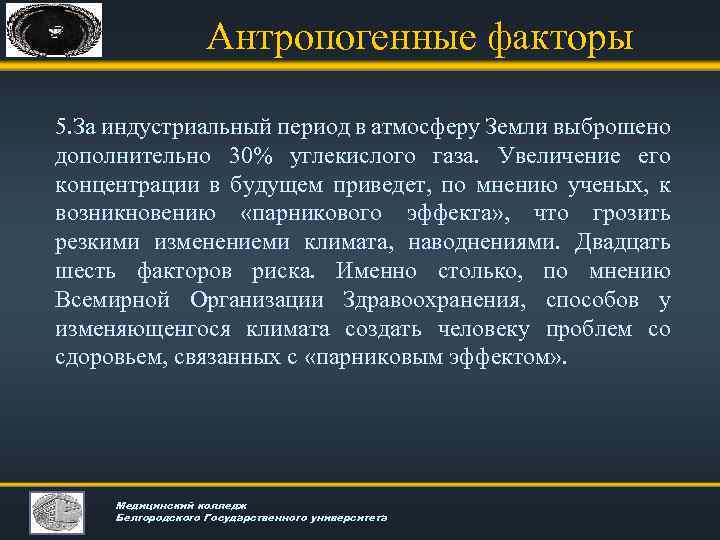 Антропогенные факторы

5.За индустриальный период в атмосферу Земли выброшено дополнительно 30% углекислого газа. Увеличение его концентрации в будущем приведет, по мнению ученых, к возникновению «парникового эффекта», что грозить резкими изменениеми климата, наводнениями. Двадцать шесть факторов риска. Именно столько, по мнению Всемирной Организации Здравоохранения, способов у изменяющенгося климата создать человеку проблем со сдоровьем, связанных с «парниковым эффектом».

Медицинский колледж
Белгородского Государственного университета